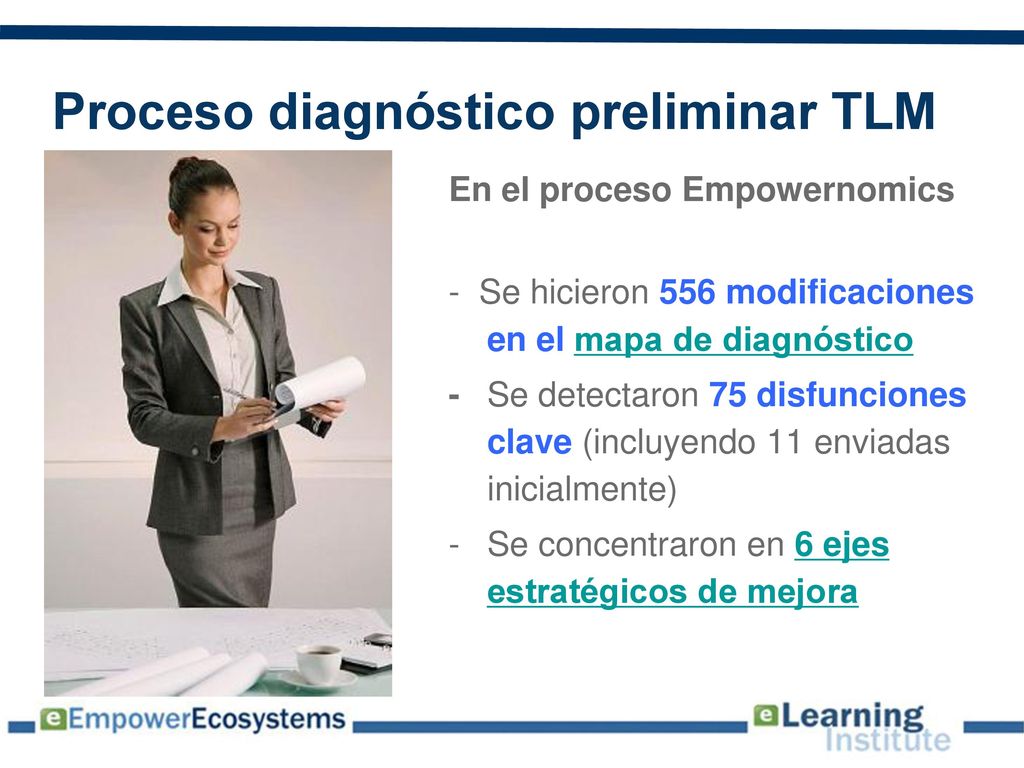 Proceso diagnóstico preliminar TLM

En el proceso Empowernomics

- Se hicieron 556 modificaciones en el mapa de diagnóstico

- Se detectaron 75 disfunciones clave (incluyendo 11 enviadas inicialmente)

- Se concentraron en 6 ejes estratégicos de mejora

eEmpowerEcosystems

eLearning Institute